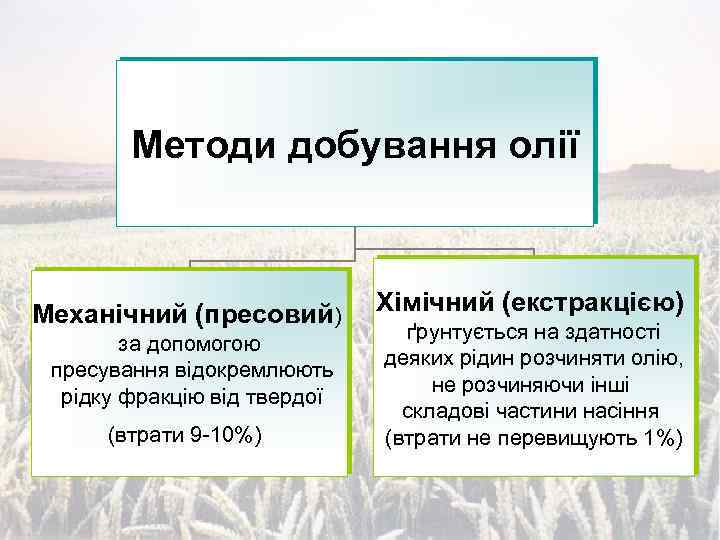 Методи добування олії

Механічний (пресовий)
за допомогою
пресування відокремлюють
рідку фракцію від твердої

(втрати 9-10%)

Хімічний (екстракцією)
ґрунтується на здатності
деяких рідин розчиняти олію,
не розчиняючи інші
складові частини насіння
(втрати не перевищують 1%)